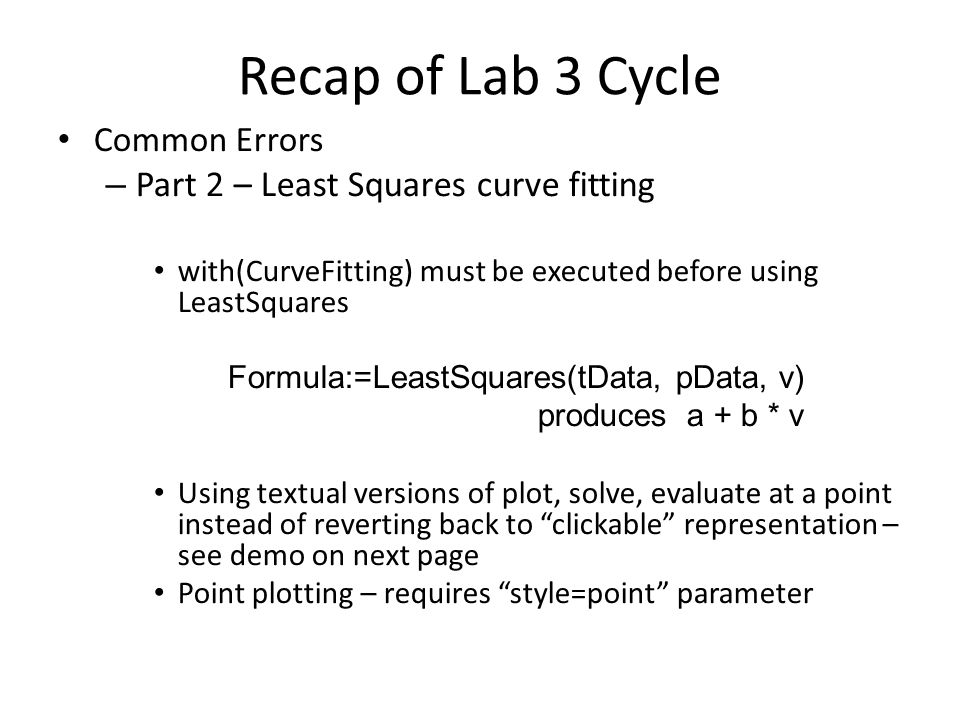 Recap of Lab 3 Cycle

• Common Errors
– Part 2 – Least Squares curve fitting

• with(CurveFitting) must be executed before using LeastSquares

Formula:=LeastSquares(tData, pData, v)
produces a + b * v

• Using textual versions of plot, solve, evaluate at a point instead of reverting back to “clickable” representation – see demo on next page
• Point plotting – requires “style=point” parameter